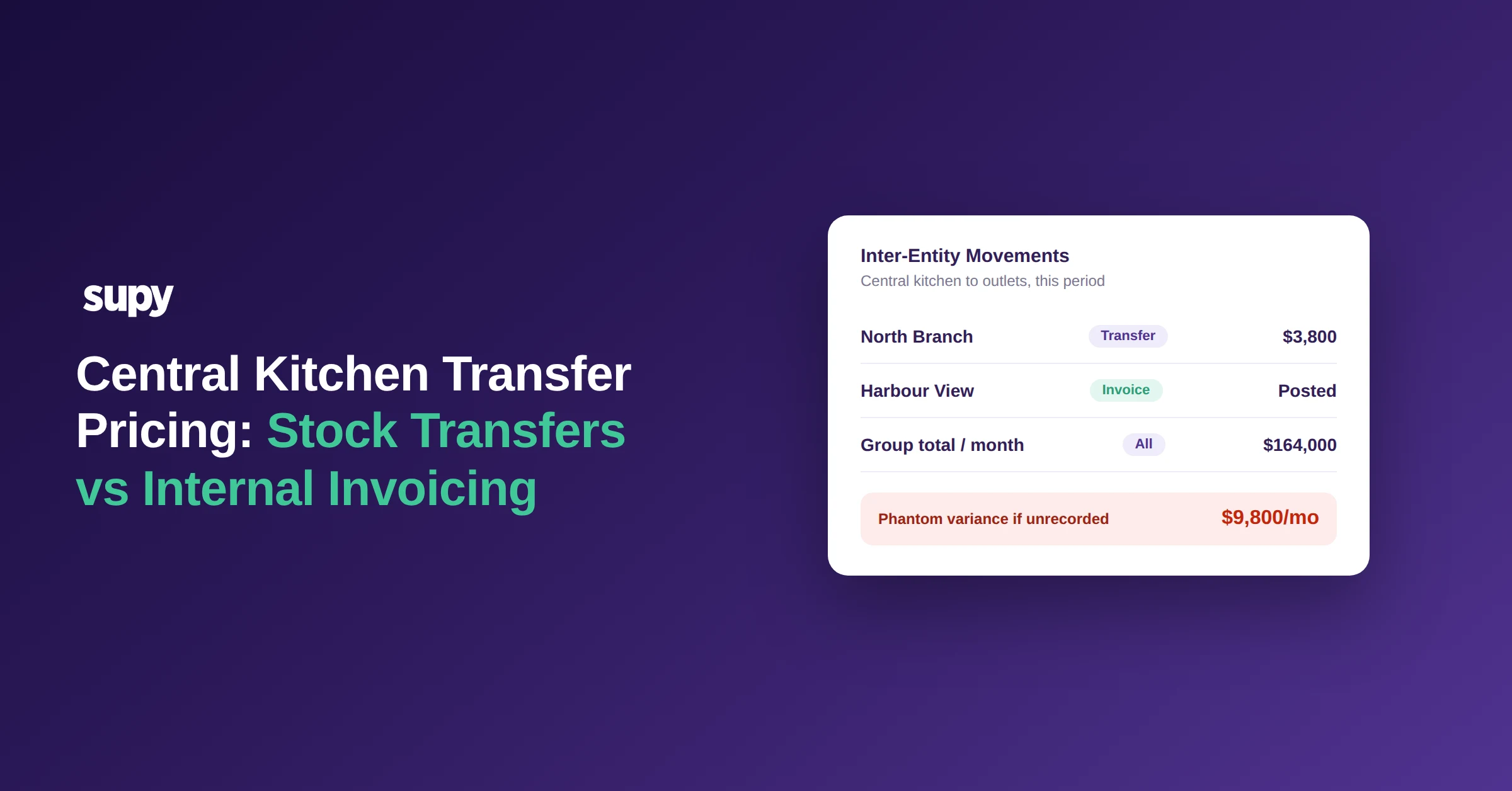 supy

Central Kitchen Transfer Pricing: Stock Transfers vs Internal Invoicing

Inter-Entity Movements
Central kitchen to outlets, this period

| North Branch | Transfer | $3,800 |
|---|---|---|
| Harbour View | Invoice | Posted |
| Group total / month | All | $164,000 |

Phantom variance if unrecorded $9,800/mo